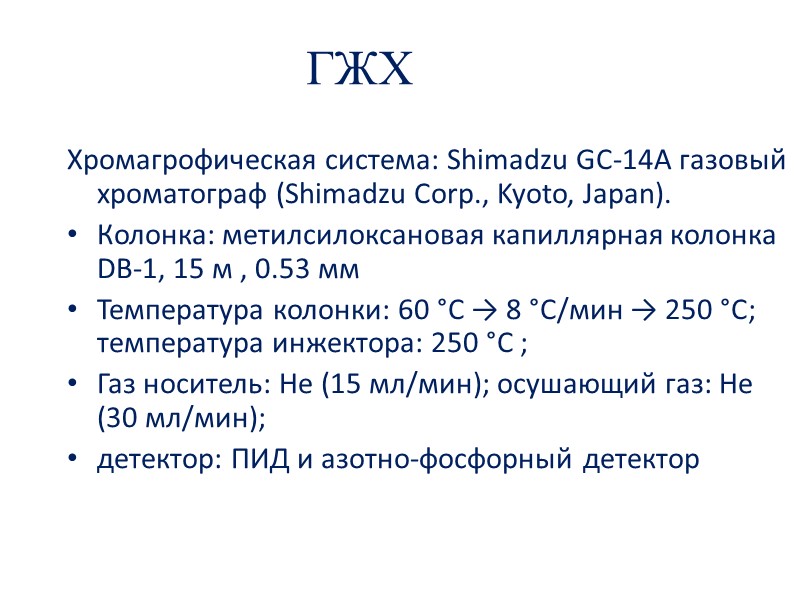 ГЖХ

Хромагрофическая система: Shimadzu GC-14A газовый хроматограф (Shimadzu Corp., Kyoto, Japan).

• Колонка: метилсилоксановая капиллярная колонка DB-1, 15 м , 0.53 мм

• Температура колонки: 60 °C → 8 °C/мин → 250 °C; температура инжектора: 250 °C ;

• Газ носитель: He (15 мл/мин); осушающий газ: He (30 мл/мин);

• детектор: ПИД и азотно-фосфорный детектор